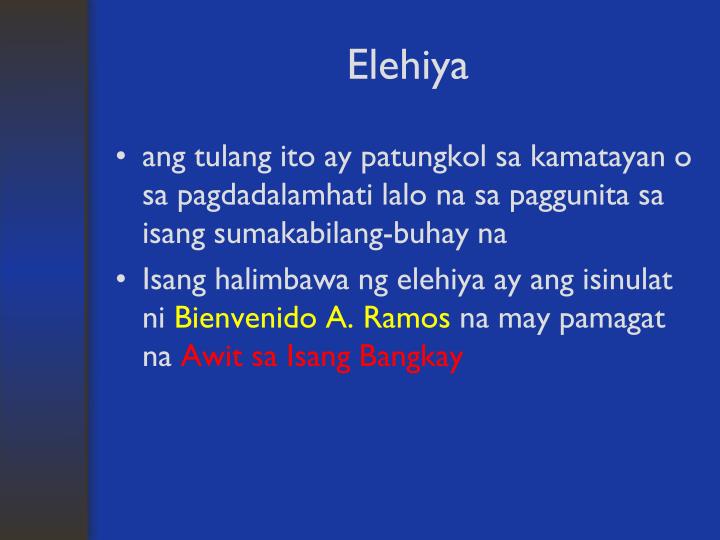 Elehiya

• ang tulang ito ay patungkol sa kamatayan o sa pagdadalamhati lalo na sa paggunita sa isang sumakabilang-buhay na

• Isang halimbawa ng elehiya ay ang isinulat ni Bienvenido A. Ramos na may pamagat na Awit sa Isang Bangkay